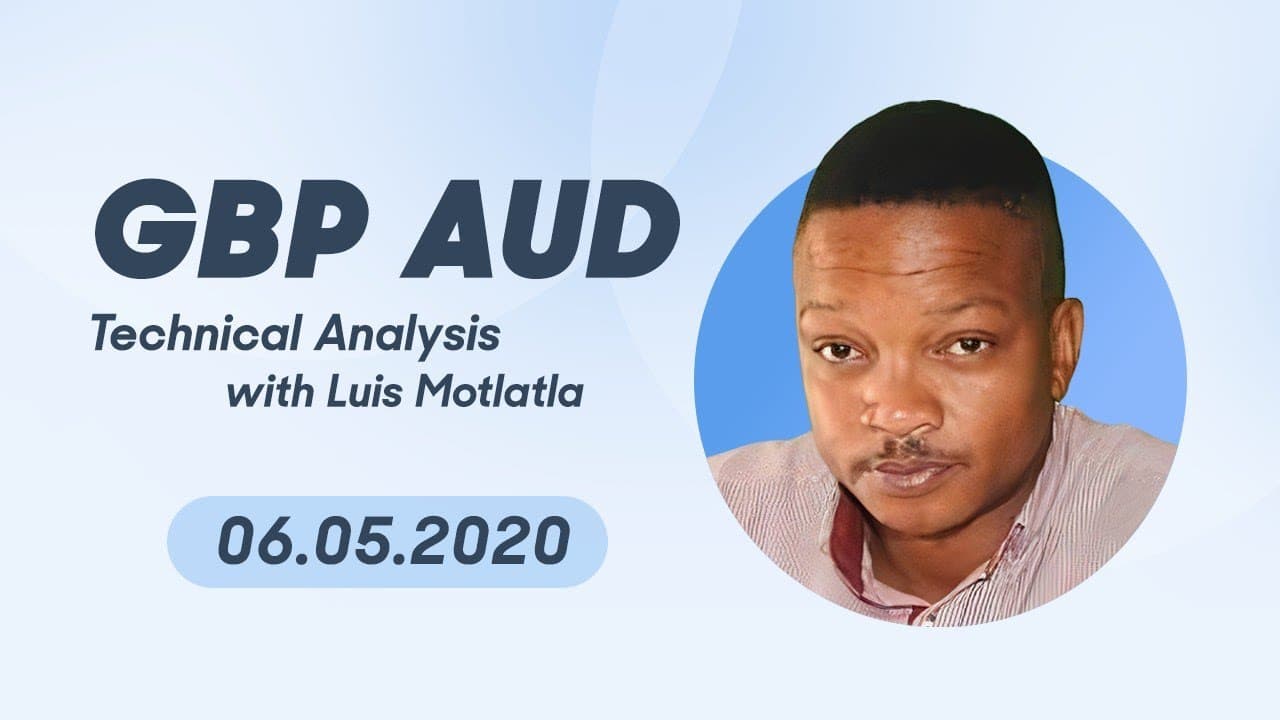 GBP AUD
Technical Analysis
with Luis Motlatla

06.05.2020